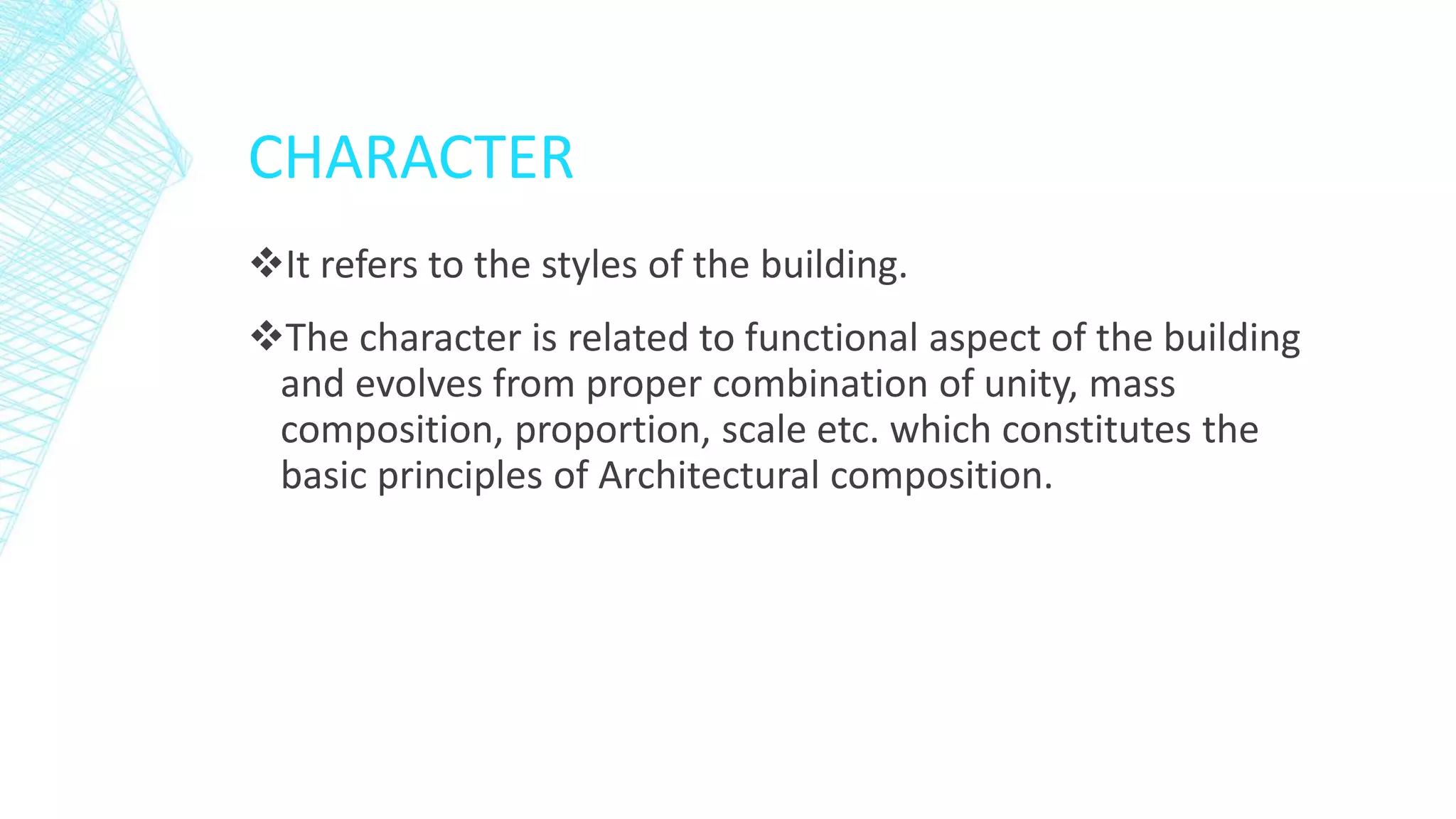 CHARACTER

❖It refers to the styles of the building.

❖The character is related to functional aspect of the building and evolves from proper combination of unity, mass composition, proportion, scale etc. which constitutes the basic principles of Architectural composition.